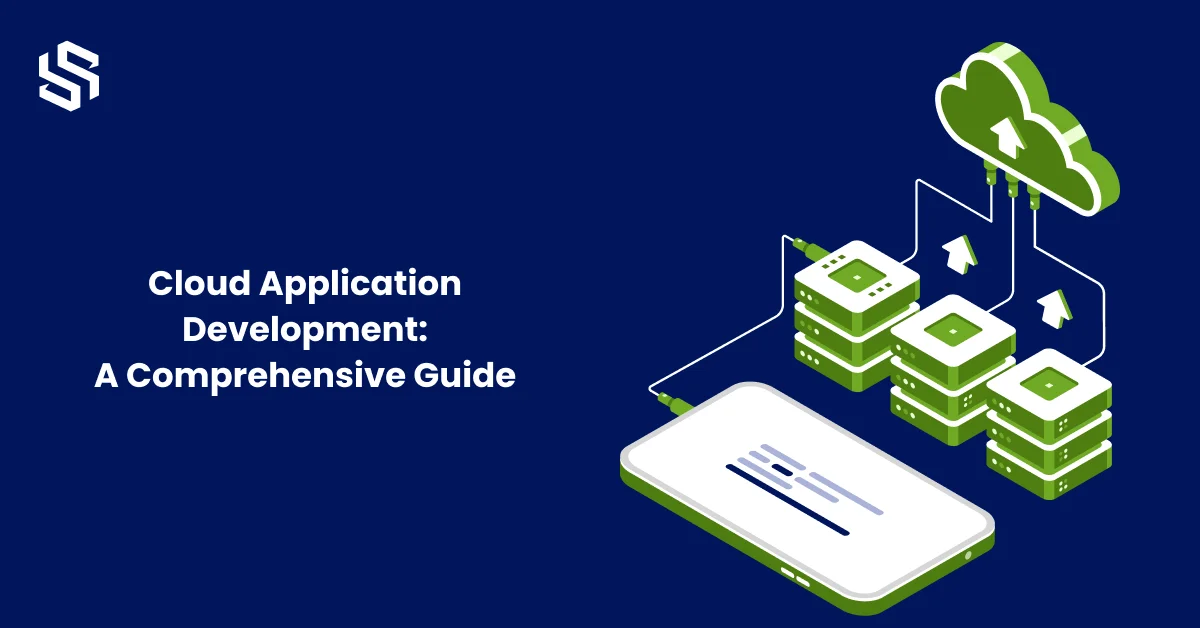 Cloud Application Development: A Comprehensive Guide